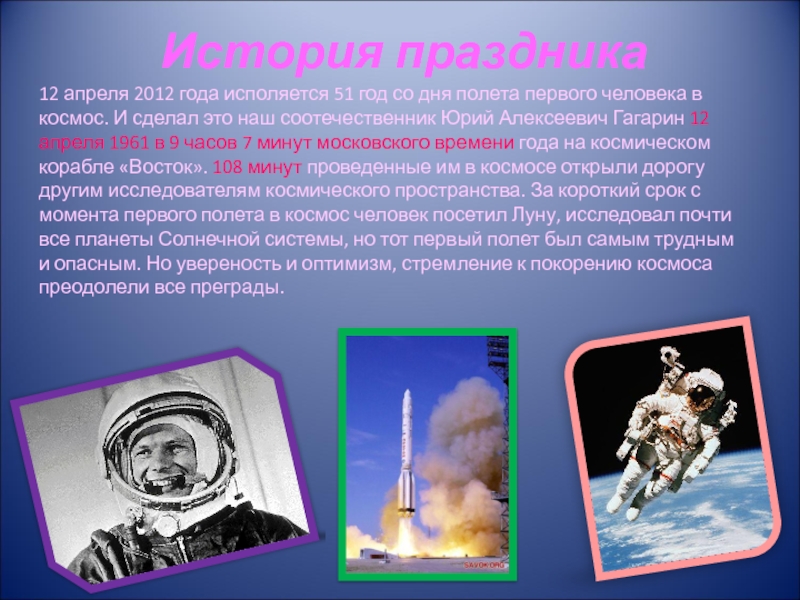 История праздника

12 апреля 2012 года исполяется 51 год со дня полета первого человека в космос. И сделал это наш соотечественник Юрий Алексеевич Гагарин 12 апреля 1961 в 9 часов 7 минут московского времени года на космическом корабле «Восток». 108 минут проведенные им в космосе открыли дорогу другим исследователям космического пространства. За короткий срок с момента первого полета в космос человек посетил Луну, исследовал почти все планеты Солнечной системы, но тот первый полет был самым трудным и опасным. Но увереность и оптимизм, стремление к покорению космоса преодолели все преграды.

SAVOK.ORG